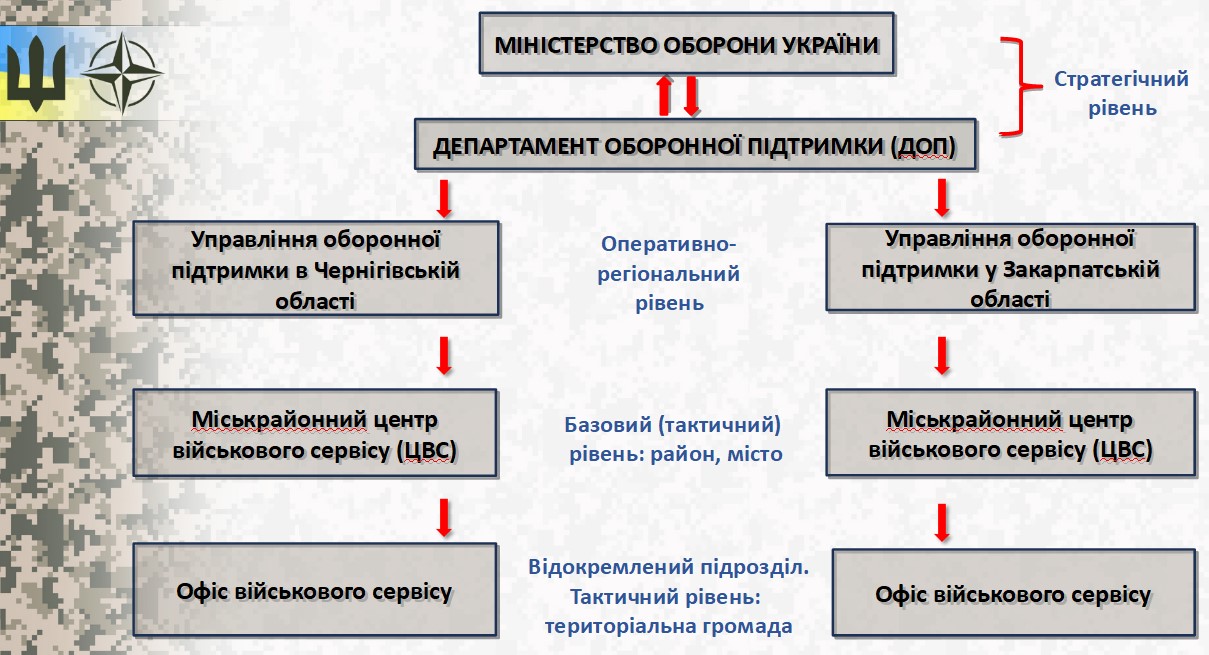 МІНІСТЕРСТВО ОБОРОНИ УКРАЇНИ

Стратегічний рівень

ДЕПАРТАМЕНТ ОБОРОННОЇ ПІДТРИМКИ (ДОП)

Управління оборонної підтримки в Чернігівській області

Оперативно-регіональний рівень

Управління оборонної підтримки у Закарпатській області

Міськрайонний центр військового сервісу (ЦВС)

Базовий (тактичний) рівень: район, місто

Міськрайонний центр військового сервісу (ЦВС)

Офіс військового сервісу

Відокремлений підрозділ. Тактичний рівень: територіальна громада

Офіс військового сервісу